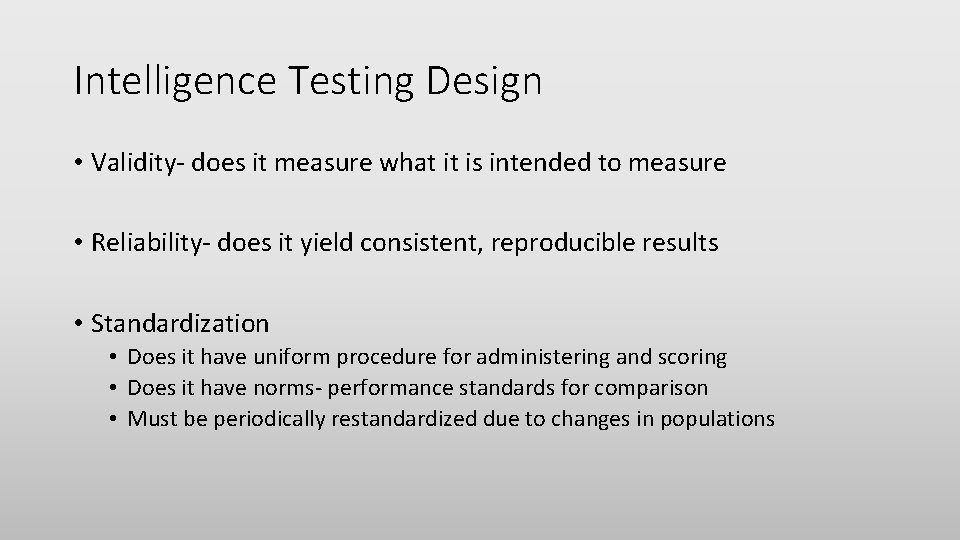 Intelligence Testing Design

• Validity- does it measure what it is intended to measure

• Reliability- does it yield consistent, reproducible results

• Standardization
  • Does it have uniform procedure for administering and scoring
  • Does it have norms- performance standards for comparison
  • Must be periodically restandardized due to changes in populations